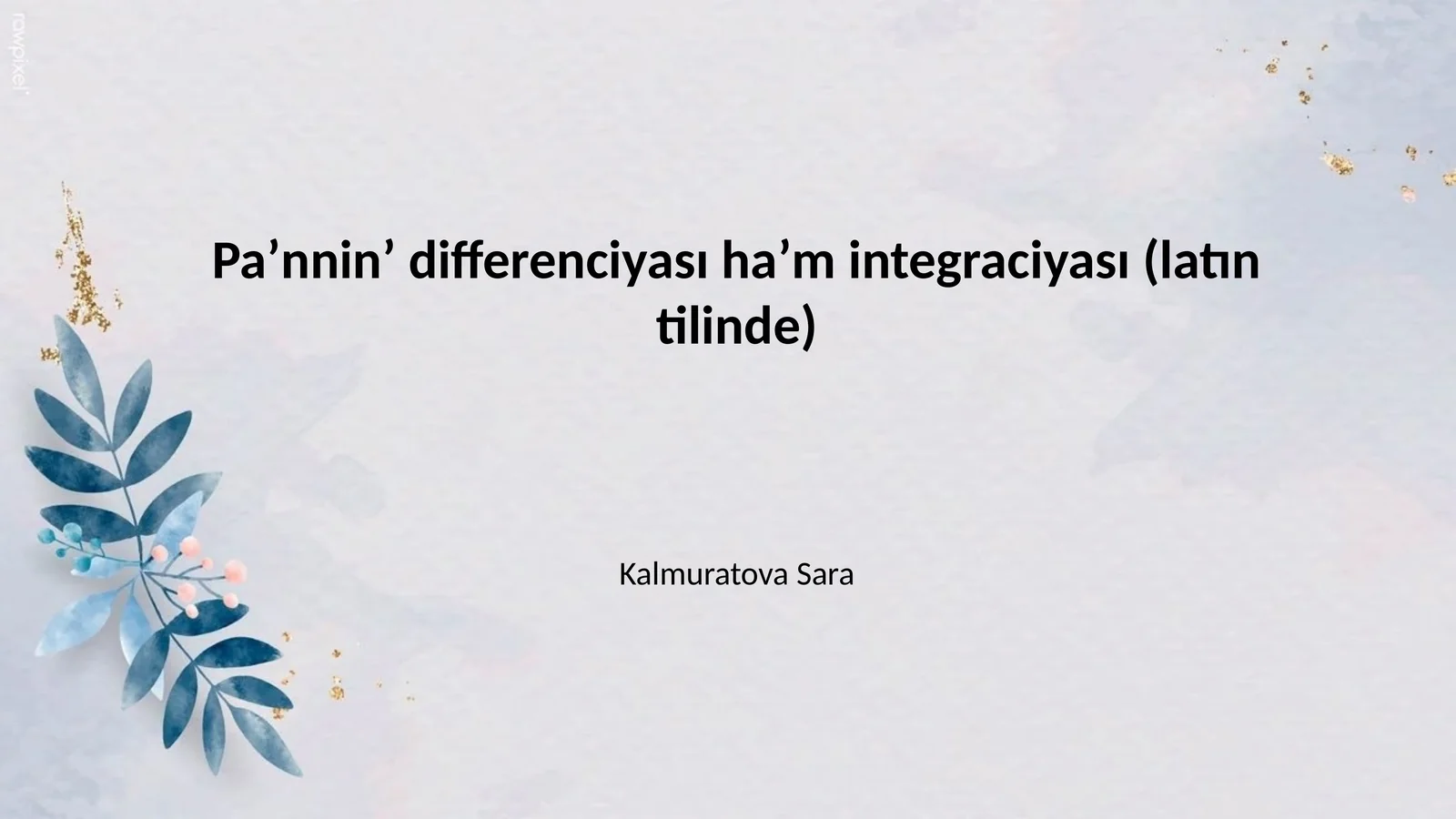 rawpixel

Pa’nnin’ differenciyası ha’m integraciyası (latın tilinde)

Kalmuratova Sara